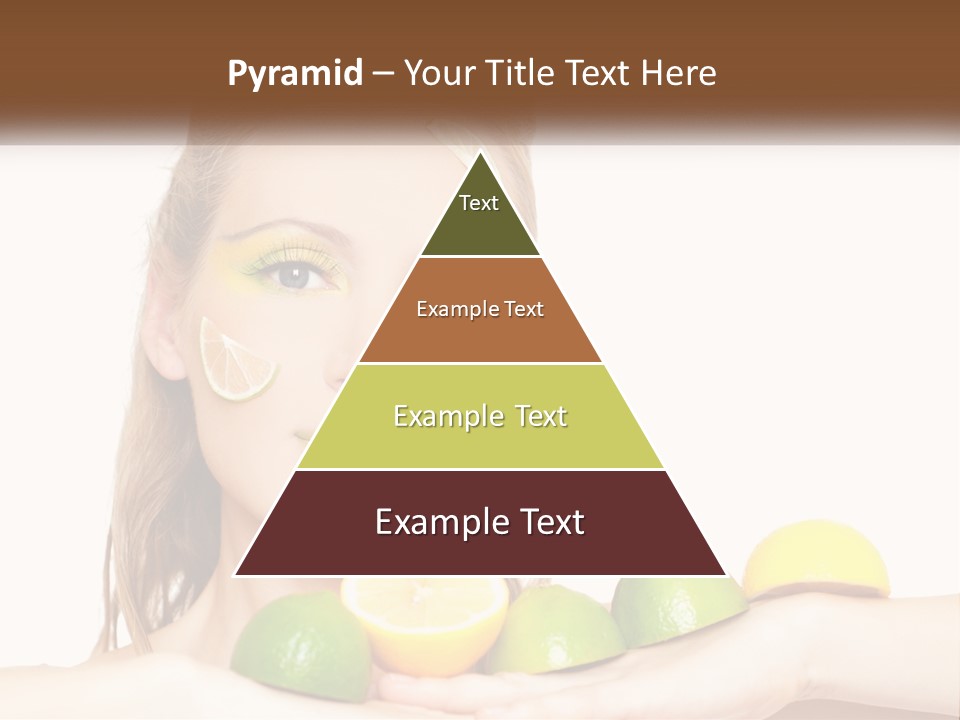 Pyramid – Your Title Text Here

Text

Example Text

Example Text

Example Text